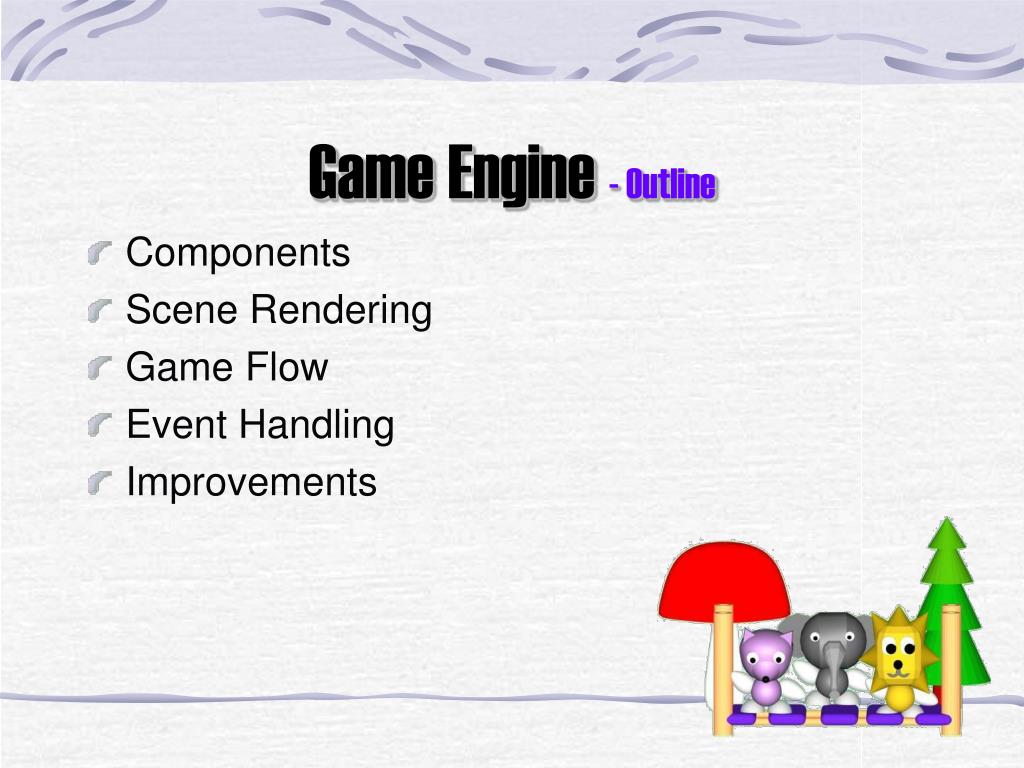 Game Engine - Outline

Components
Scene Rendering
Game Flow
Event Handling
Improvements